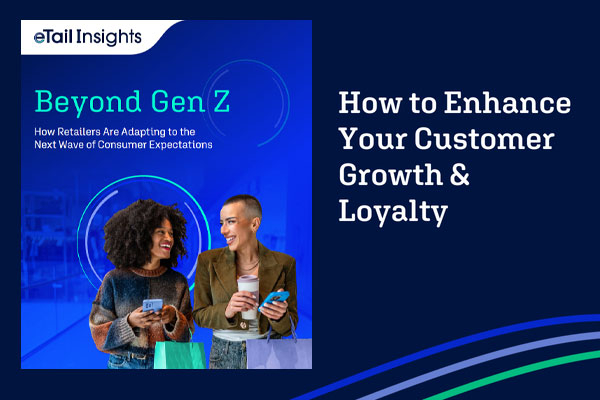 eTail Insights

Beyond Gen Z

How Retailers Are Adapting to the Next Wave of Consumer Expectations

How to Enhance Your Customer Growth & Loyalty